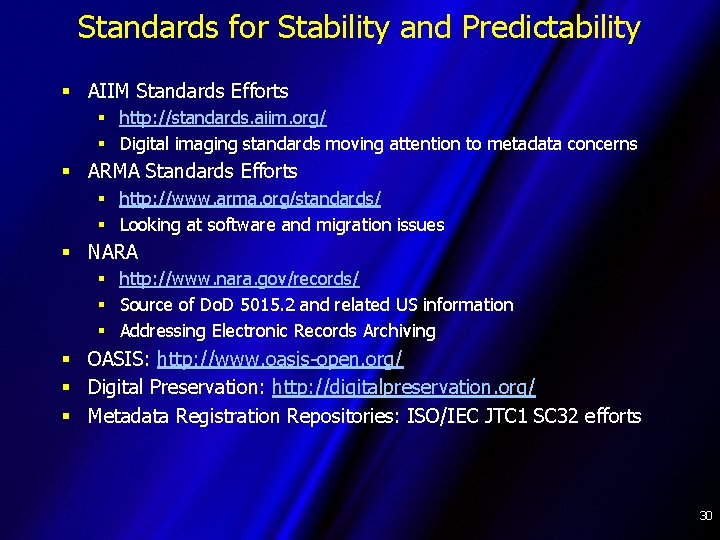 Standards for Stability and Predictability

- AIIM Standards Efforts
  - http://standards.aiim.org/
  - Digital imaging standards moving attention to metadata concerns
- ARMA Standards Efforts
  - http://www.arma.org/standards/
  - Looking at software and migration issues
- NARA
  - http://www.nara.gov/records/
  - Source of DoD 5015.2 and related US information
  - Addressing Electronic Records Archiving
- OASIS: http://www.oasis-open.org/
- Digital Preservation: http://digitalpreservation.org/
- Metadata Registration Repositories: ISO/IEC JTC1 SC32 efforts

30